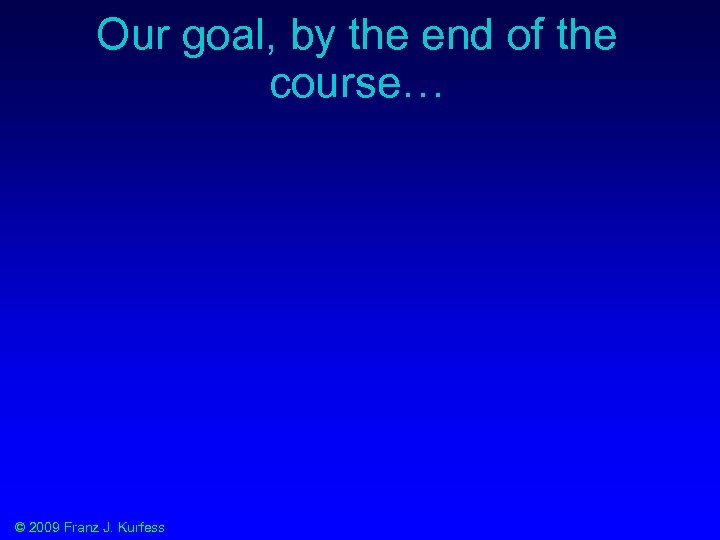 Our goal, by the end of the course…

© 2009 Franz J. Kurfess